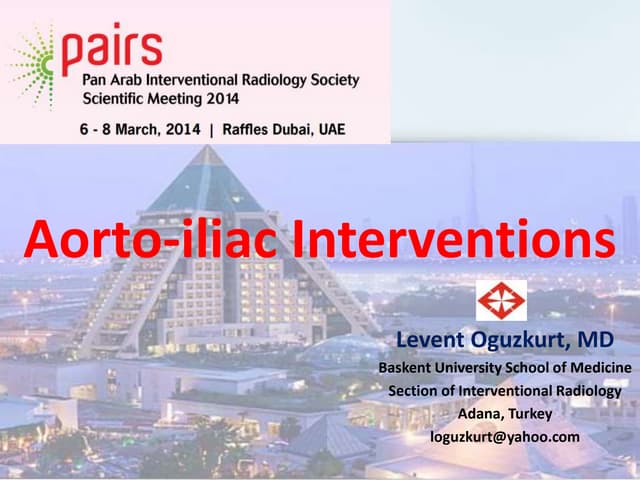 pairs
Pan Arab Interventional Radiology Society
Scientific Meeting 2014

6 - 8 March, 2014 | Raffles Dubai, UAE

Aorto-iliac Interventions

Levent Oguzkurt, MD
Baskent University School of Medicine
Section of Interventional Radiology
Adana, Turkey
loguzkurt@yahoo.com